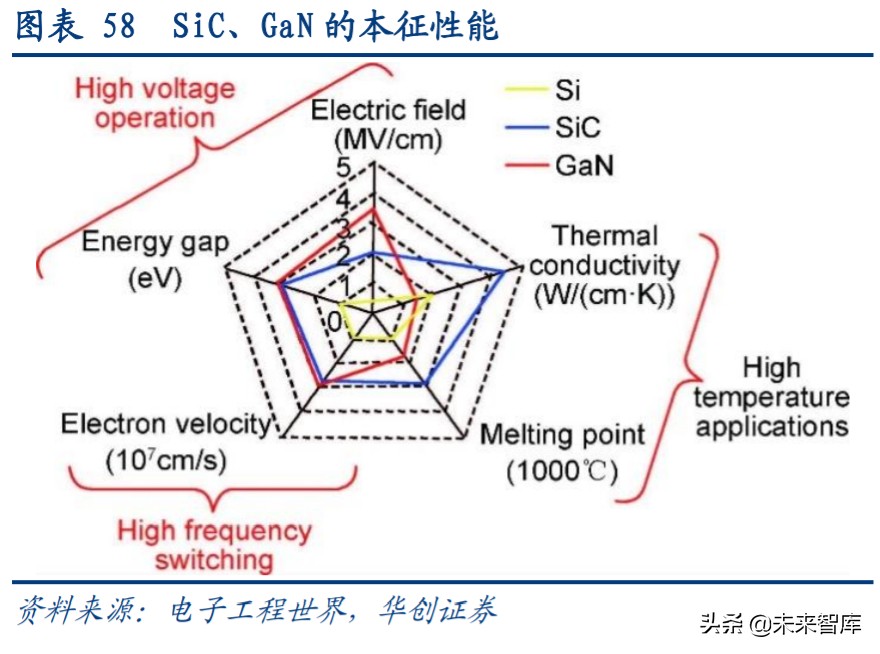 图表 58 SiC、GaN 的本征性能

High voltage operation

Electric field (MV/cm)

Si
SiC
GaN

5
4
3
2
1
0

Energy gap (eV)

Thermal conductivity (W/(cm·K))

High temperature applications

Electron velocity ($10^7$cm/s)

Melting point (1000℃)

High frequency switching

资料来源：电子工程世界，华创证券

头条 @未来智库